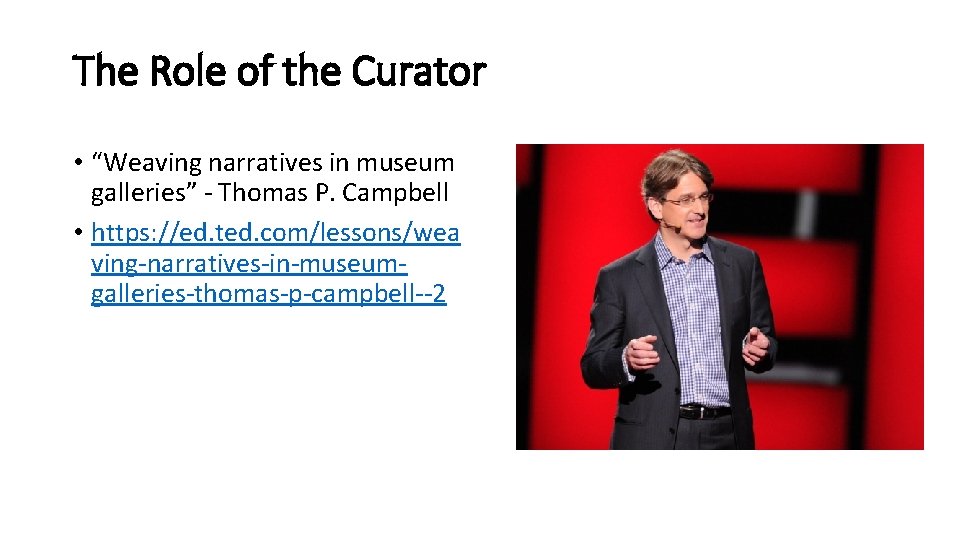 The Role of the Curator

• “Weaving narratives in museum galleries” - Thomas P. Campbell

• https://ed.ted.com/lessons/weaving-narratives-in-museum-galleries-thomas-p-campbell--2